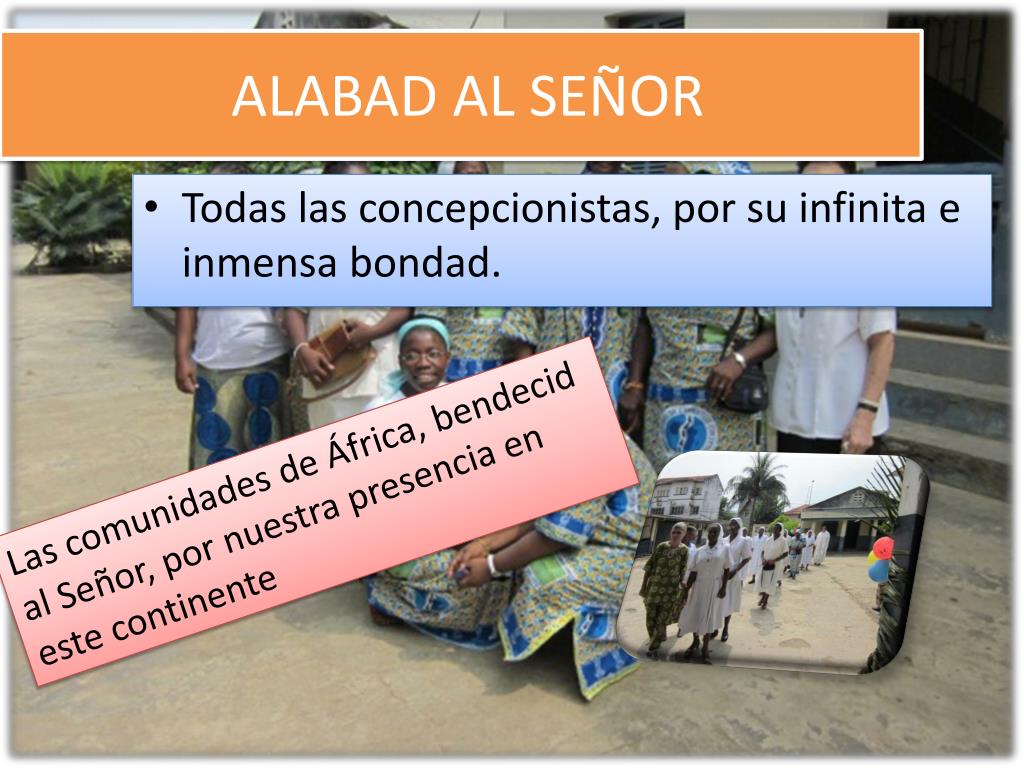 ALABAD AL SEÑOR

• Todas las concepcionistas, por su infinita e inmensa bondad.

Las comunidades de África, bendecid al Señor, por nuestra presencia en este continente